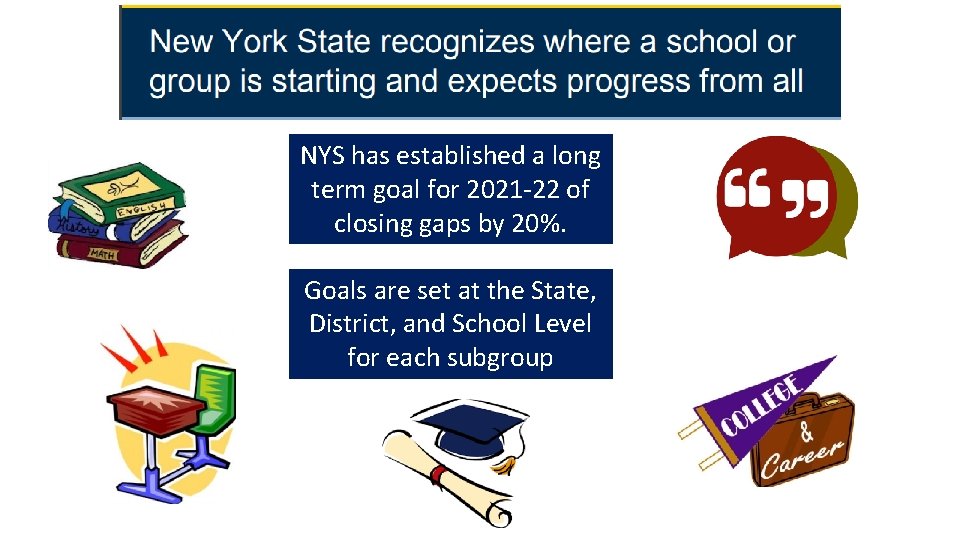 New York State recognizes where a school or group is starting and expects progress from all

ENGLISH

History

MATH

NYS has established a long term goal for 2021-22 of closing gaps by 20%.

Goals are set at the State, District, and School Level for each subgroup

COLLEGE

&

Career